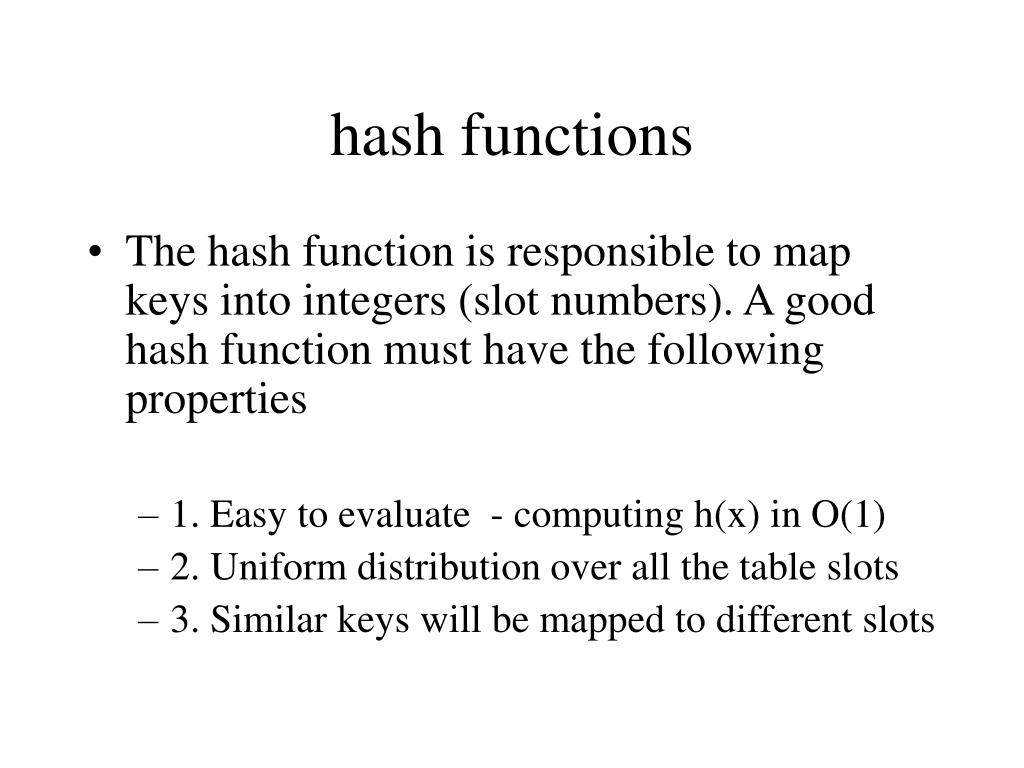 hash functions

• The hash function is responsible to map keys into integers (slot numbers). A good hash function must have the following properties

– 1. Easy to evaluate - computing h(x) in O(1)
– 2. Uniform distribution over all the table slots
– 3. Similar keys will be mapped to different slots